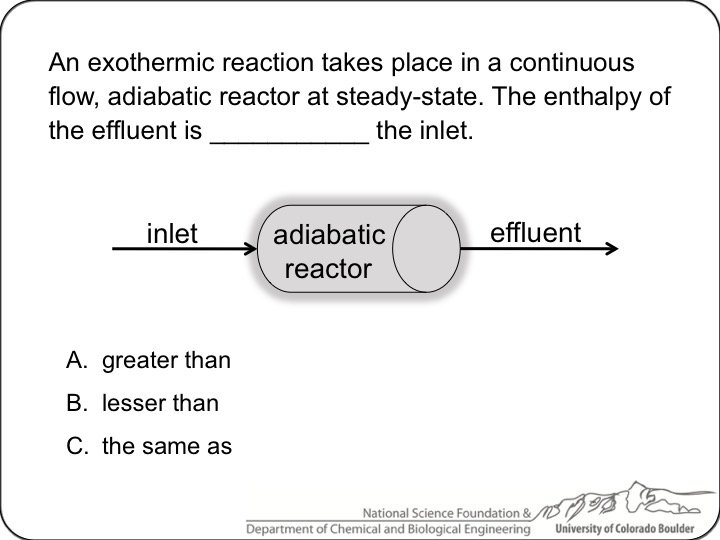 An exothermic reaction takes place in a continuous flow, adiabatic reactor at steady-state. The enthalpy of the effluent is ___________ the inlet.

inlet

adiabatic reactor

effluent

A. greater than

B. lesser than

C. the same as

National Science Foundation &
Department of Chemical and Biological Engineering
University of Colorado Boulder